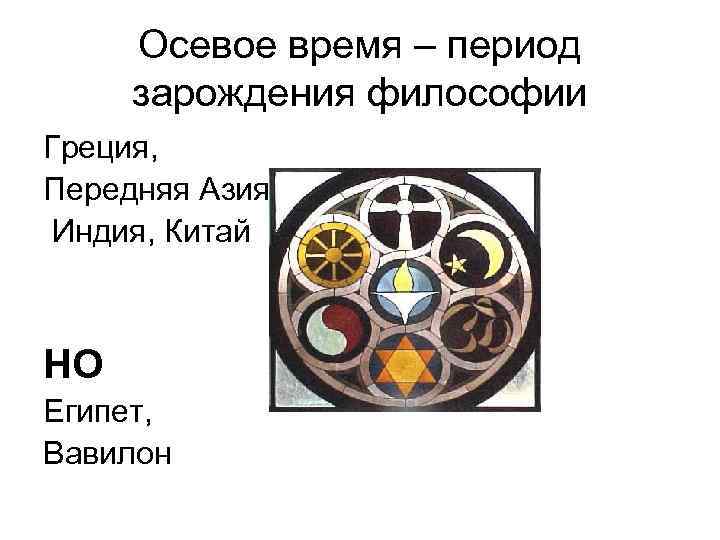 Осевое время – период зарождения философии

Греция,
Передняя Азия
Индия, Китай

НО
Египет,
Вавилон